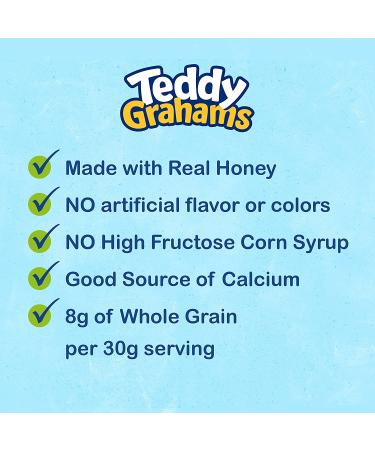 Teddy Grahams

Made with Real Honey

NO artificial flavor or colors

NO High Fructose Corn Syrup

Good Source of Calcium

8g of Whole Grain per 30g serving